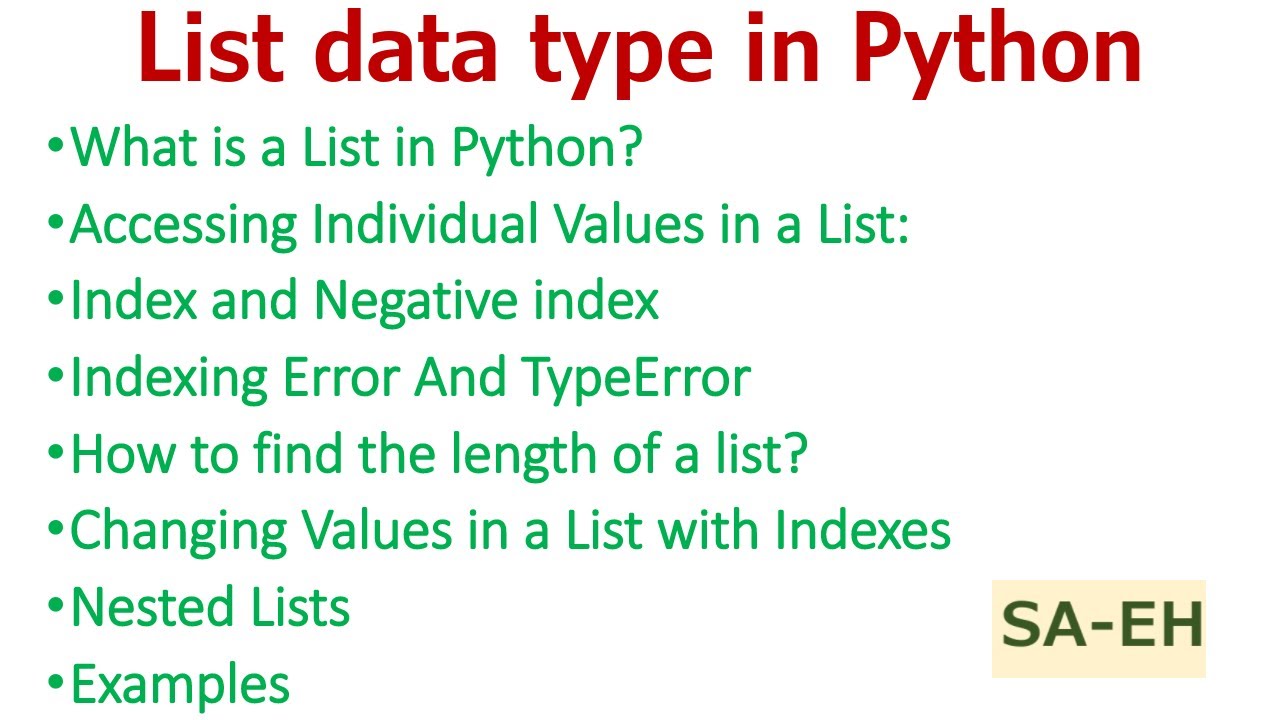 List data type in Python

•What is a List in Python?
•Accessing Individual Values in a List:
•Index and Negative index
•Indexing Error And TypeError
•How to find the length of a list?
•Changing Values in a List with Indexes
•Nested Lists
•Examples

SA-EH